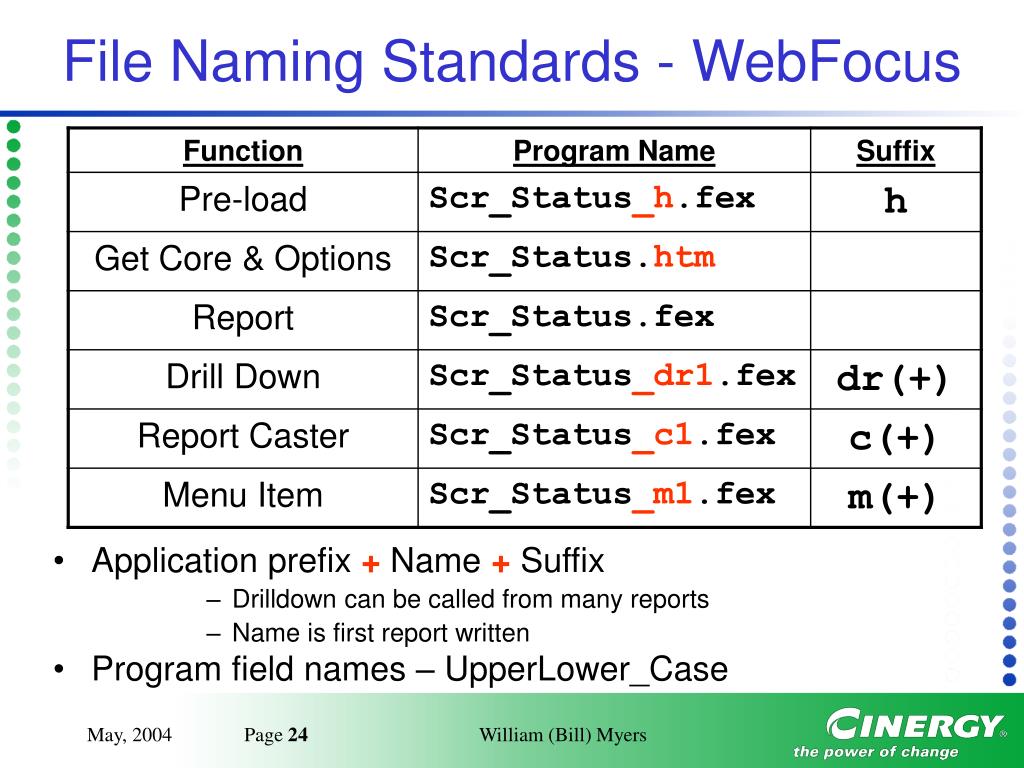 File Naming Standards - WebFocus

| Function | Program Name | Suffix |
|---|---|---|
| Pre-load | Scr_Status_h.fex | h |
| Get Core & Options | Scr_Status.htm | |
| Report | Scr_Status.fex | |
| Drill Down | Scr_Status_dr1.fex | dr(+) |
| Report Caster | Scr_Status_c1.fex | c(+) |
| Menu Item | Scr_Status_m1.fex | m(+) |

• Application prefix + Name + Suffix
– Drilldown can be called from many reports
– Name is first report written
• Program field names – UpperLower_Case

May, 2004 Page 24 William (Bill) Myers

CINERGY®
the power of change